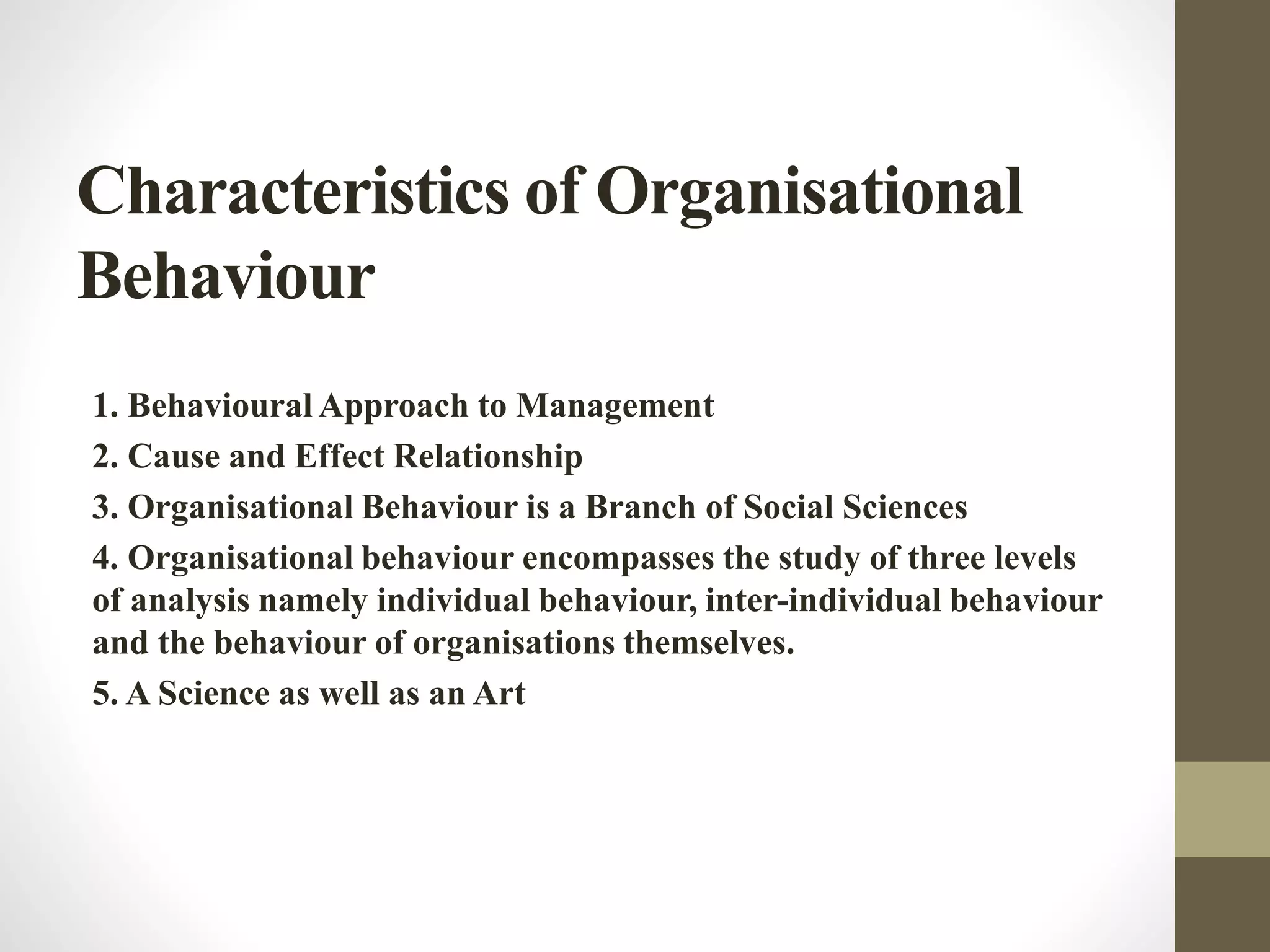 Characteristics of Organisational Behaviour

1. Behavioural Approach to Management

2. Cause and Effect Relationship

3. Organisational Behaviour is a Branch of Social Sciences

4. Organisational behaviour encompasses the study of three levels of analysis namely individual behaviour, inter-individual behaviour and the behaviour of organisations themselves.

5. A Science as well as an Art